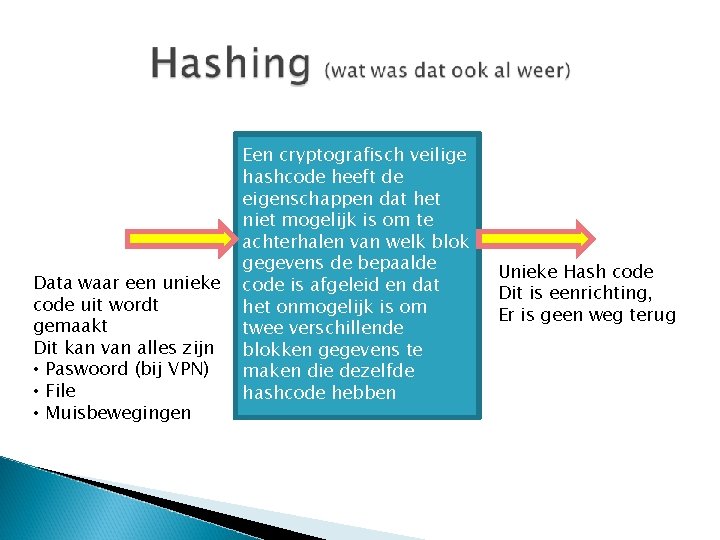 Hashing (wat was dat ook al weer)

Data waar een unieke code uit wordt gemaakt
Dit kan van alles zijn
• Paswoord (bij VPN)
• File
• Muisbewegingen

Een cryptografisch veilige hashcode heeft de eigenschappen dat het niet mogelijk is om te achterhalen van welk blok gegevens de bepaalde code is afgeleid en dat het onmogelijk is om twee verschillende blokken gegevens te maken die dezelfde hashcode hebben

Unieke Hash code
Dit is eenrichting,
Er is geen weg terug